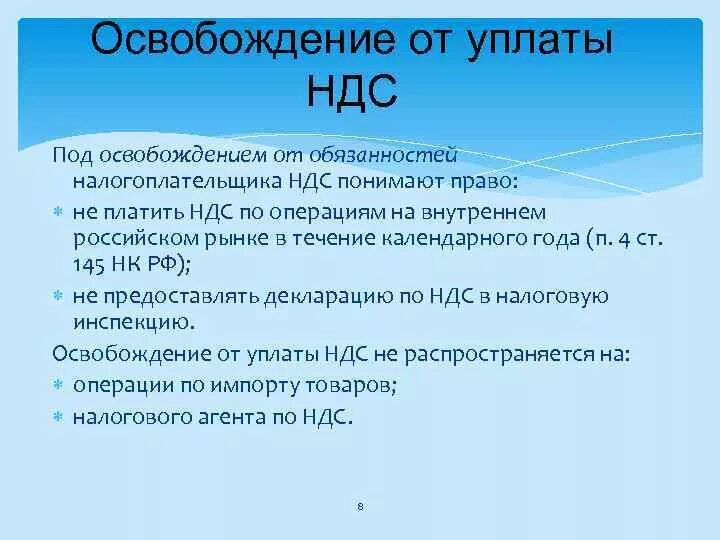 Освобождение от уплаты НДС

Под освобождением от обязанностей налогоплательщика НДС понимают право:

* не платить НДС по операциям на внутреннем российском рынке в течение календарного года (п. 4 ст. 145 НК РФ);
* не предоставлять декларацию по НДС в налоговую инспекцию.

Освобождение от уплаты НДС не распространяется на:

* операции по импорту товаров;
* налогового агента по НДС.

8